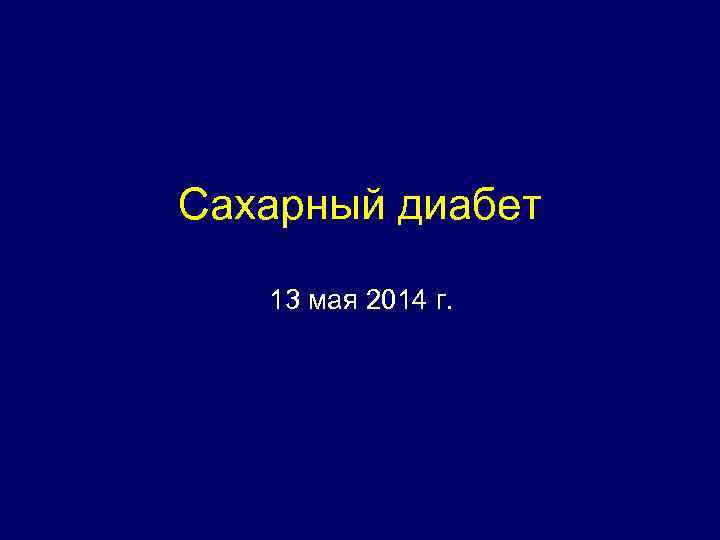 Сахарный диабет

13 мая 2014 г.